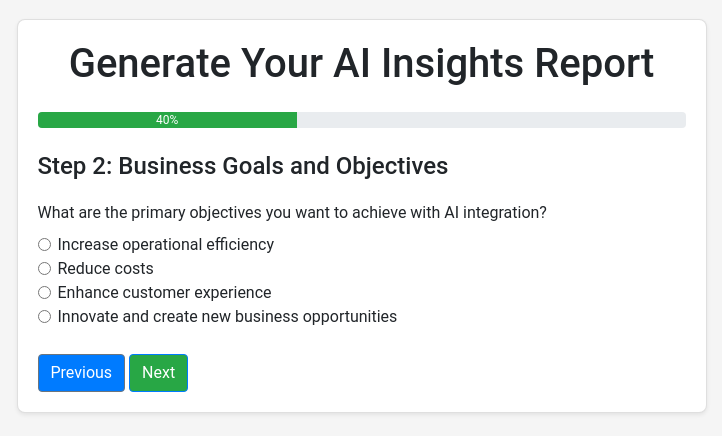 Generate Your AI Insights Report

40%

Step 2: Business Goals and Objectives

What are the primary objectives you want to achieve with AI integration?

Increase operational efficiency
Reduce costs
Enhance customer experience
Innovate and create new business opportunities

Previous Next